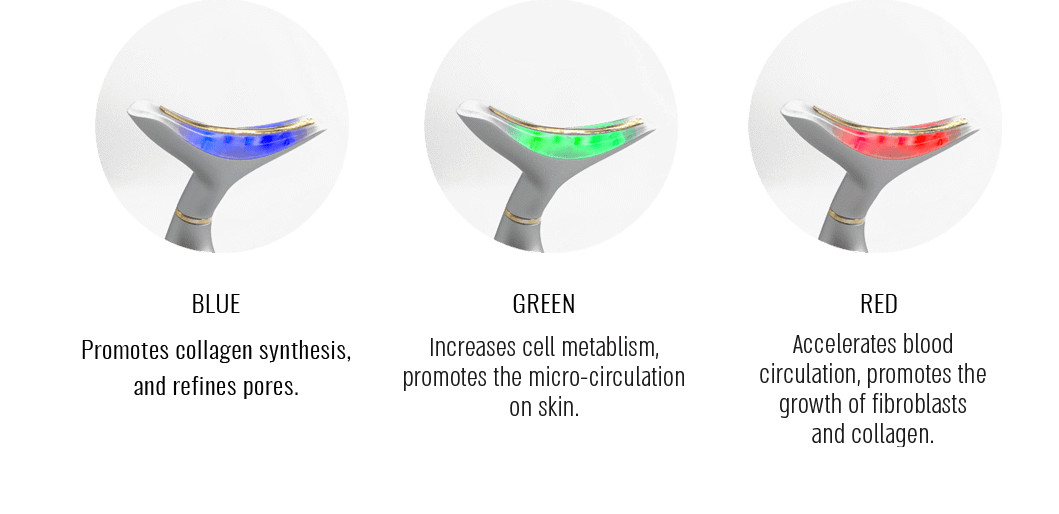 BLUE

Promotes collagen synthesis, and refines pores.

GREEN

Increases cell metablism, promotes the micro-circulation on skin.

RED

Accelerates blood circulation, promotes the growth of fibroblasts and collagen.